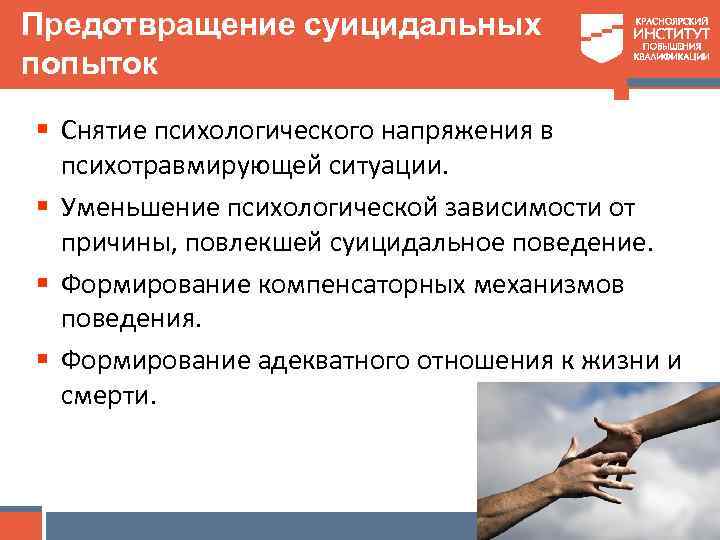 Предотвращение суицидальных попыток

КРАСНОЯРСКИЙ ИНСТИТУТ ПОВЫШЕНИЯ КВАЛИФИКАЦИИ

▪ Снятие психологического напряжения в психотравмирующей ситуации.
▪ Уменьшение психологической зависимости от причины, повлекшей суицидальное поведение.
▪ Формирование компенсаторных механизмов поведения.
▪ Формирование адекватного отношения к жизни и смерти.